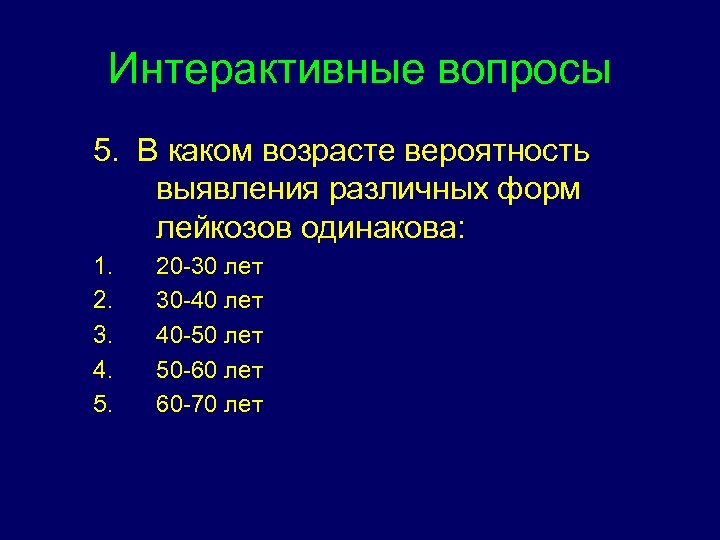 Интерактивные вопросы

5. В каком возрасте вероятность выявления различных форм лейкозов одинакова:

1. 20-30 лет
2. 30-40 лет
3. 40-50 лет
4. 50-60 лет
5. 60-70 лет